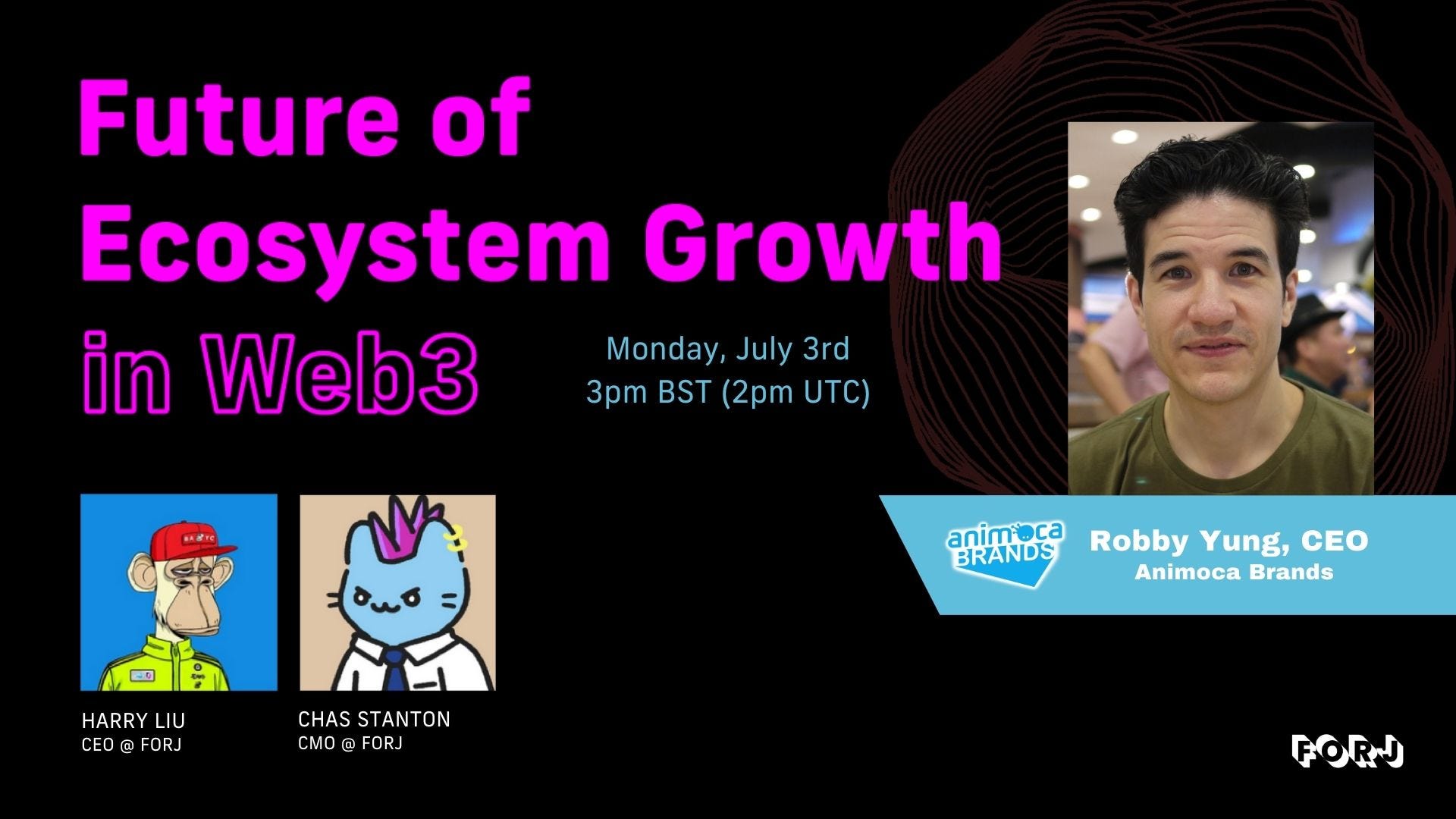 Future of Ecosystem Growth in Web3

Monday, July 3rd
3pm BST (2pm UTC)

animoca BRANDS

Robby Yung, CEO
Animoca Brands

BAYC

HARRY LIU
CEO @ FORJ

CHAS STANTON
CMO @ FORJ

FORJ